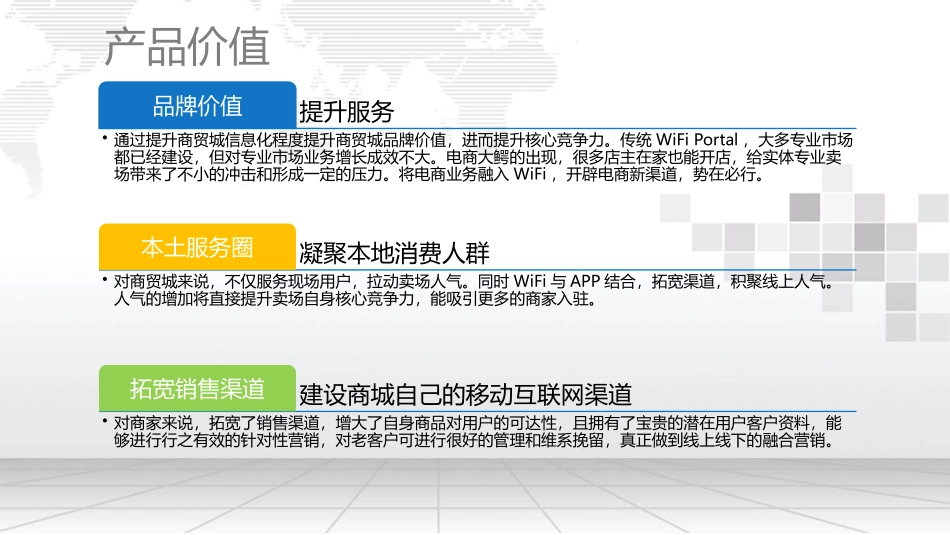 产品价值

品牌价值

提升服务

• 通过提升商贸城信息化程度提升商贸城品牌价值，进而提升核心竞争力。传统 WiFi Portal，大多专业市场都已经建设，但对专业市场业务增长成效不大。电商大鳄的出现，很多店主在家也能开店，给实体专业卖场带来了不小的冲击和形成一定的压力。将电商业务融入 WiFi，开辟电商新渠道，势在必行。

本土服务圈

凝聚本地消费人群

• 对商贸城来说，不仅服务现场用户，拉动卖场人气。同时 WiFi 与 APP 结合，拓宽渠道，积聚线上人气。人气的增加将直接提升卖场自身核心竞争力，能吸引更多的商家入驻。

拓宽销售渠道

建设商城自己的移动互联网渠道

• 对商家来说，拓宽了销售渠道，增大了自身商品对用户的可达性，且拥有了宝贵的潜在用户客户资料，能够进行行之有效的针对性营销，对老客户可进行很好的管理和维系挽留，真正做到线上线下的融合营销。